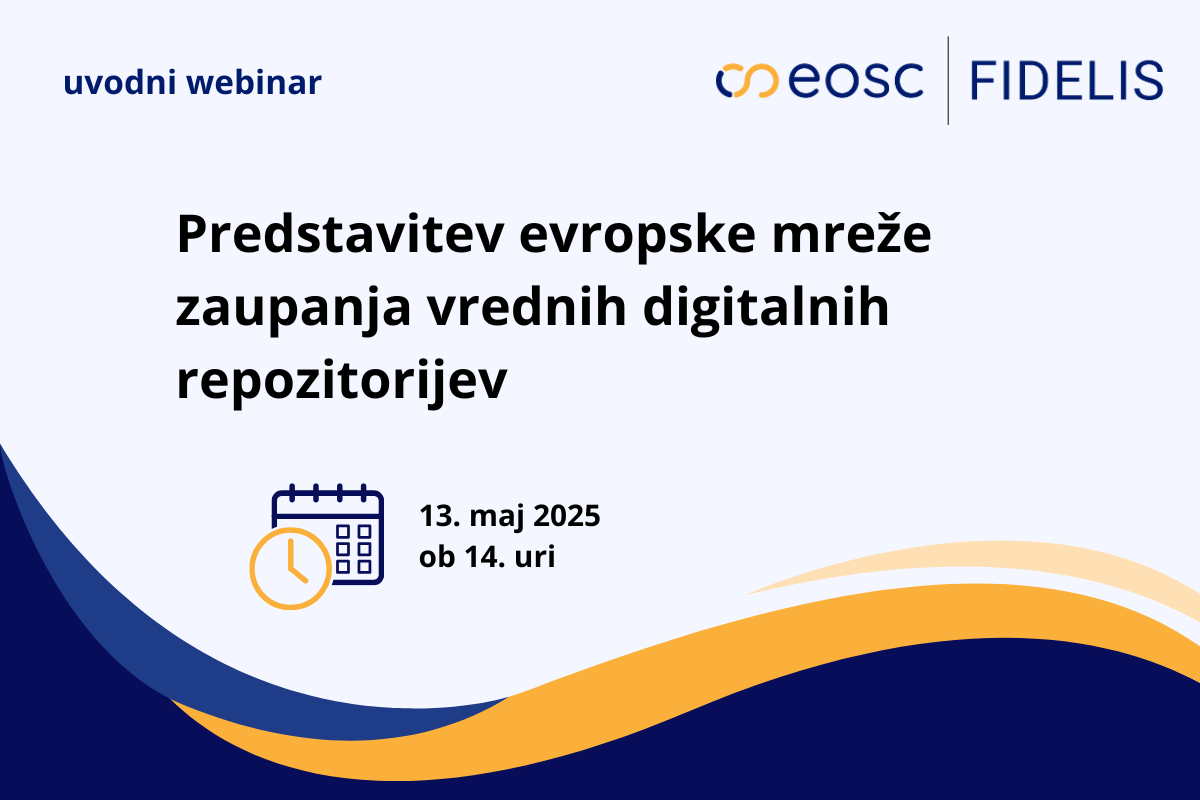 uvodni webinar

eosc | FIDELIS

Predstavitev evropske mreže zaupanja vrednih digitalnih repozitorijev

13. maj 2025
ob 14. uri